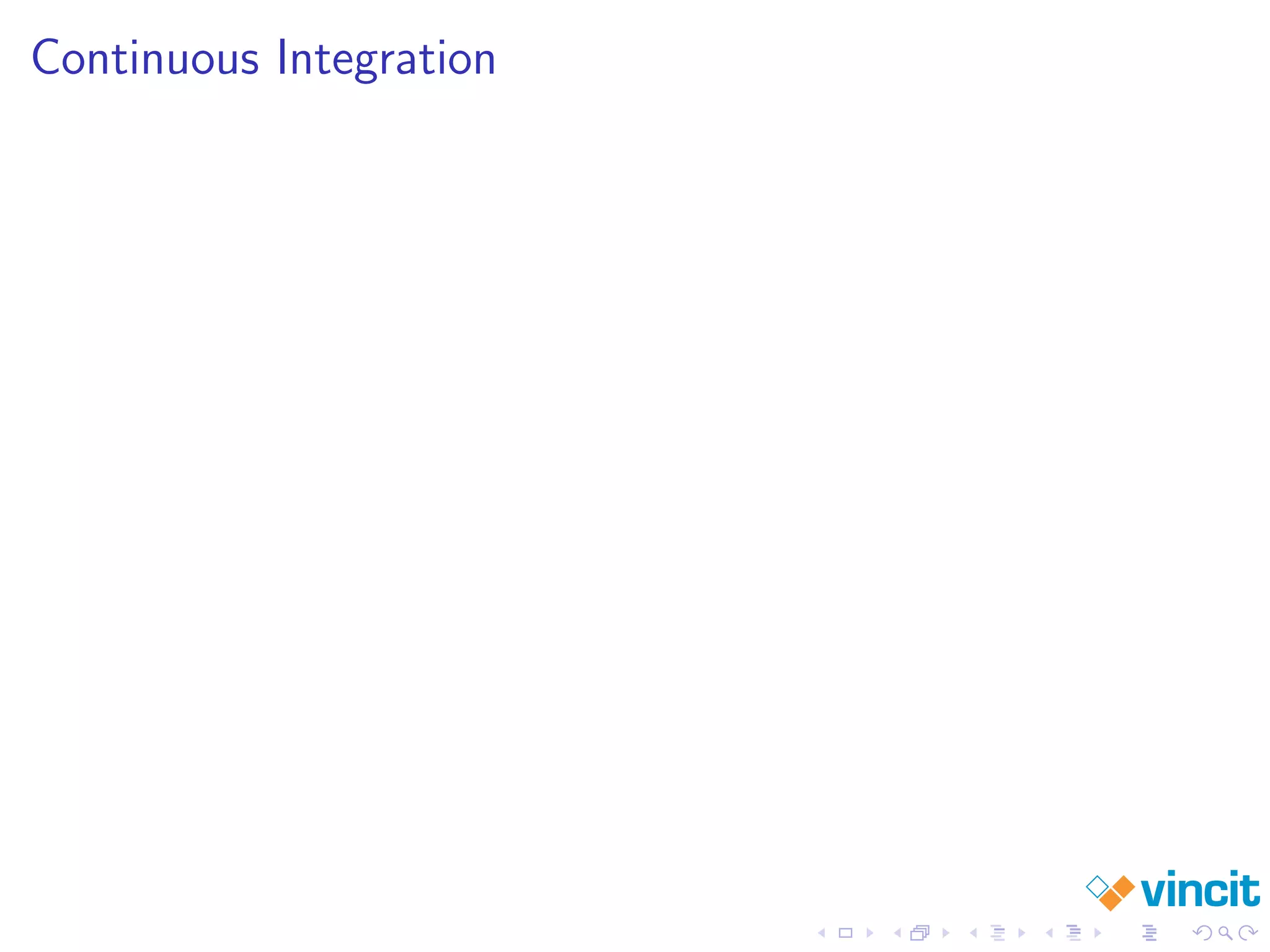 Continuous Integration

vincit